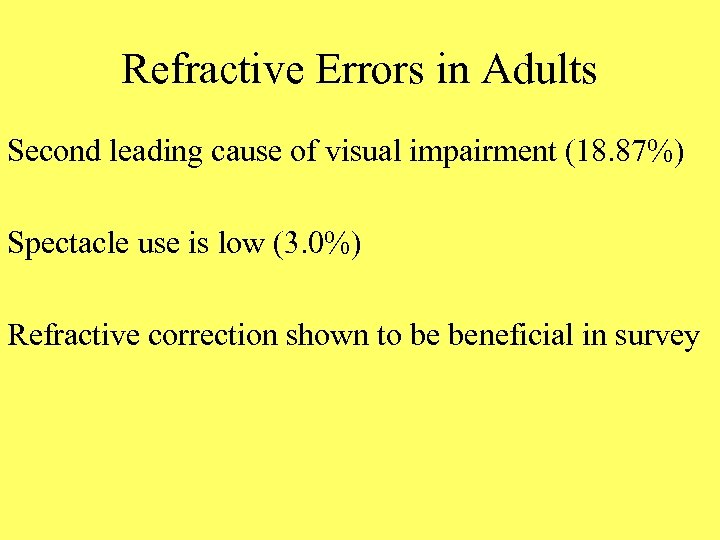 Refractive Errors in Adults

Second leading cause of visual impairment (18.87%)

Spectacle use is low (3.0%)

Refractive correction shown to be beneficial in survey